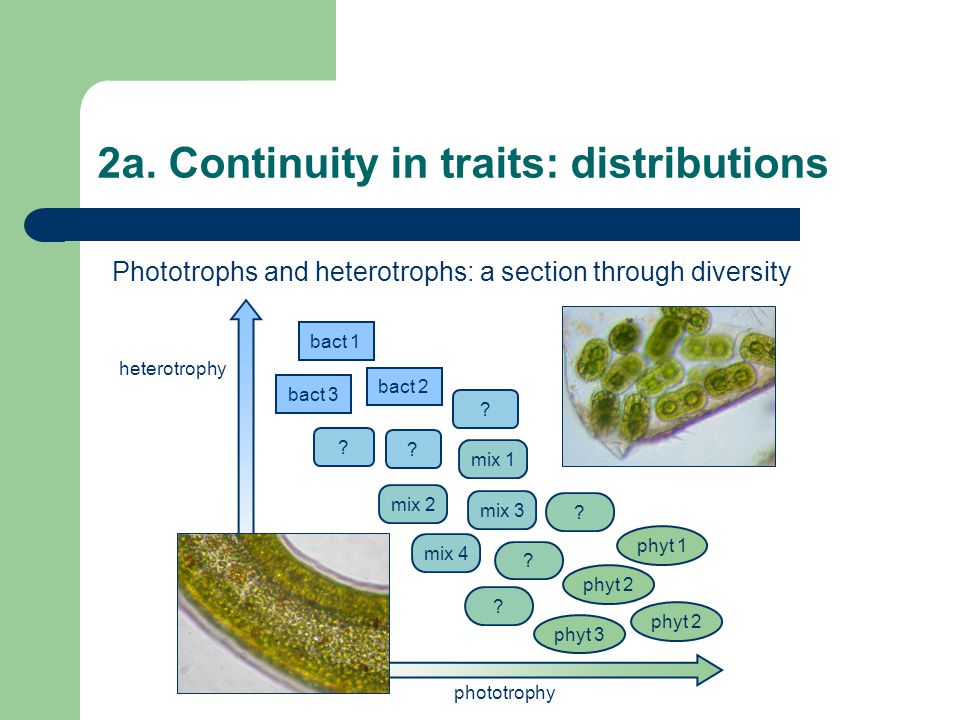 2a. Continuity in traits: distributions

Phototrophs and heterotrophs: a section through diversity

heterotrophy

bact 1

bact 3

bact 2

?

?

?

mix 1

mix 2

mix 3

?

mix 4

?

phyt 1

phyt 2

?

phyt 3

phyt 2

phototrophy